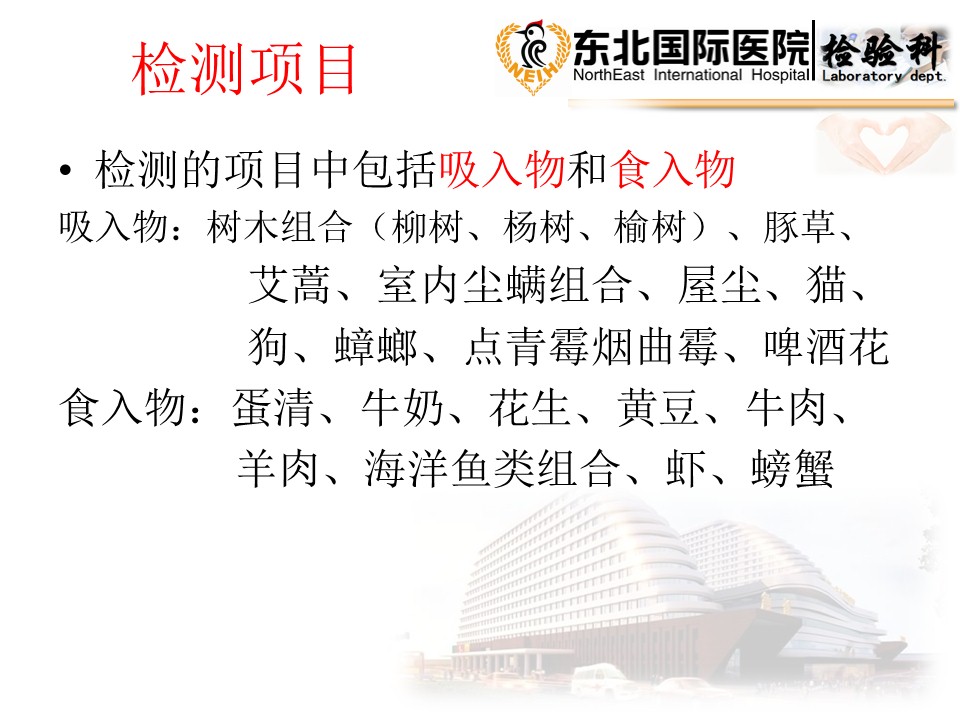 检测项目

NEIH 东北国际医院 NorthEast International Hospital 检验科 Laboratory dept.

• 检测的项目中包括吸入物和食入物

吸入物：树木组合（柳树、杨树、榆树）、豚草、艾蒿、室内尘螨组合、屋尘、猫、狗、蟑螂、点青霉烟曲霉、啤酒花

食入物：蛋清、牛奶、花生、黄豆、牛肉、羊肉、海洋鱼类组合、虾、螃蟹